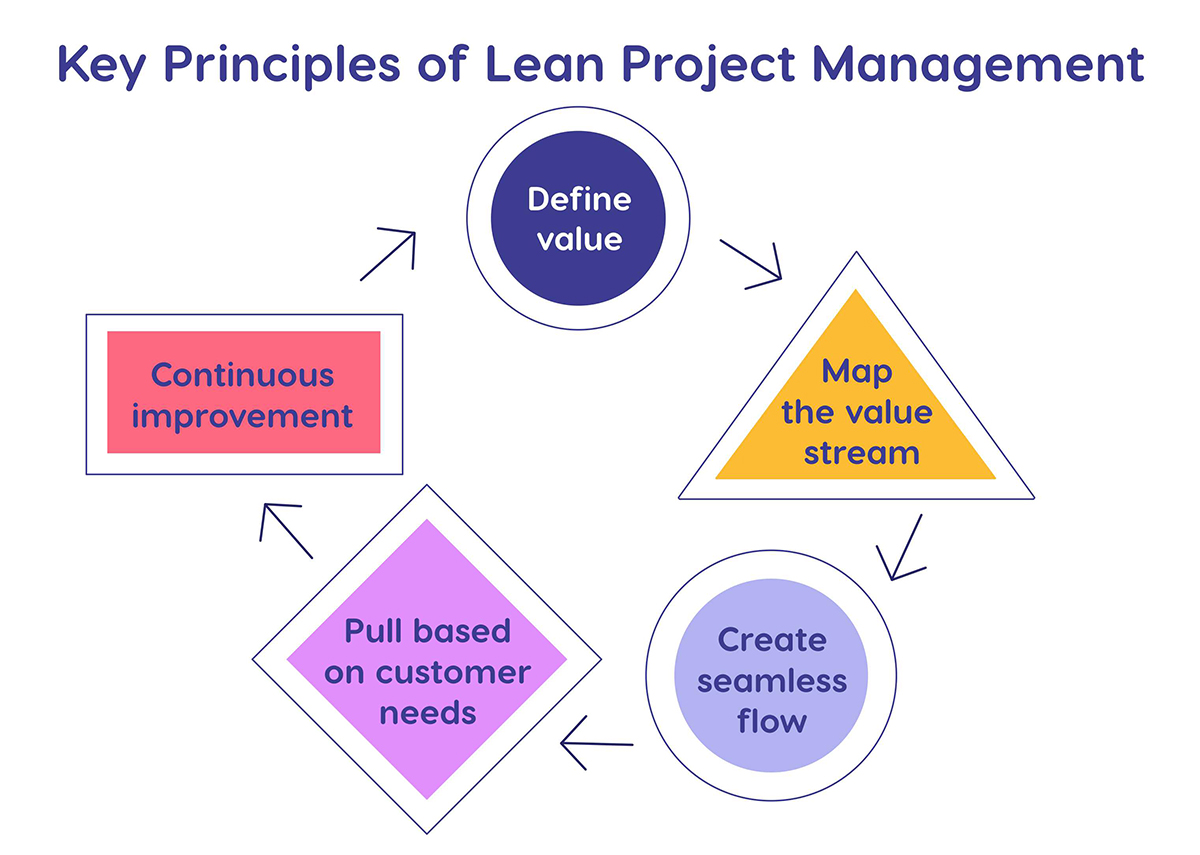 Key Principles of Lean Project Management

Define value

Map the value stream

Create seamless flow

Pull based on customer needs

Continuous improvement